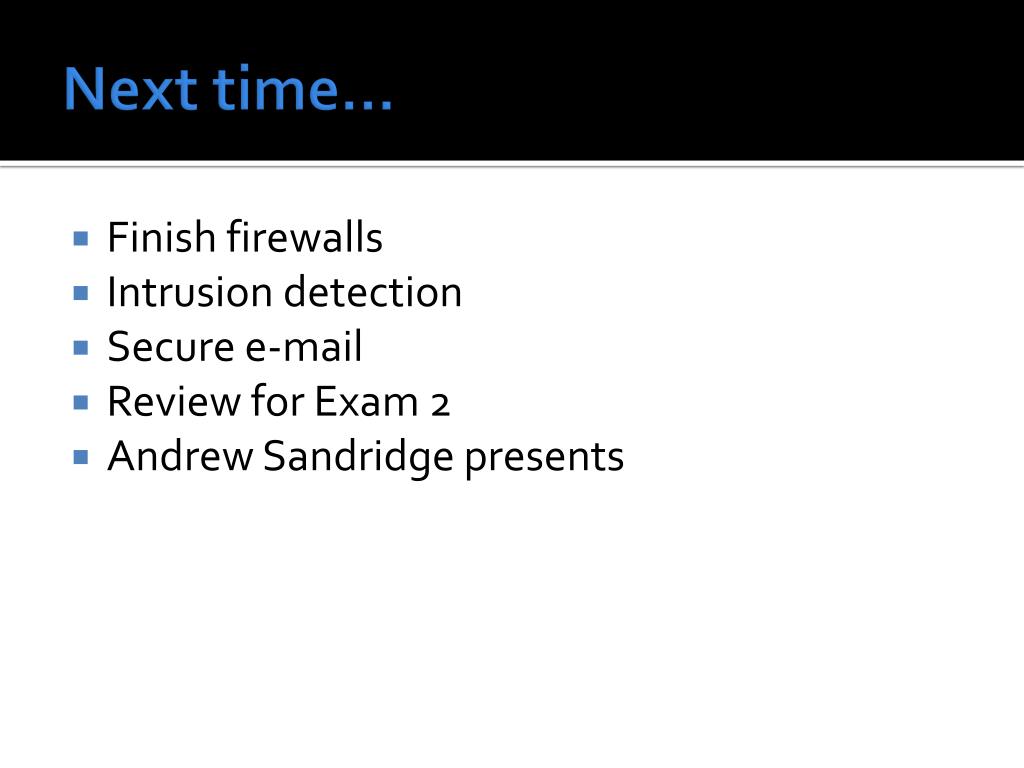 Next time…

- Finish firewalls
- Intrusion detection
- Secure e-mail
- Review for Exam 2
- Andrew Sandridge presents